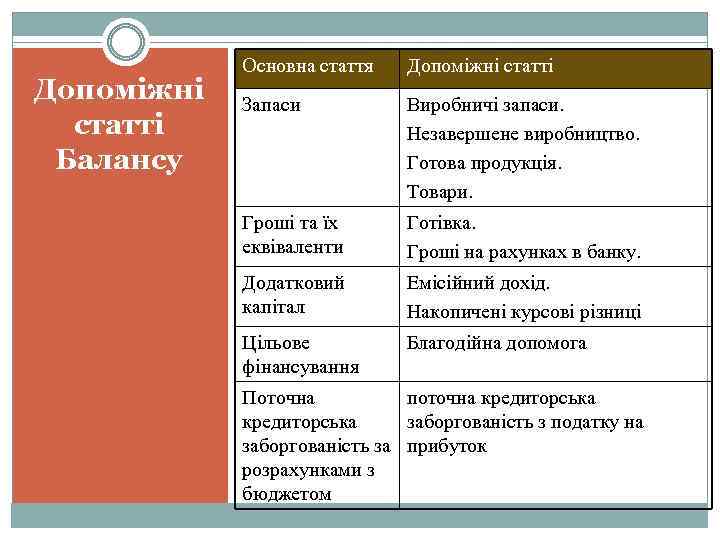 Допоміжні статті Балансу

| Основна стаття | Допоміжні статті |
|---|---|
| Запаси | Виробничі запаси. Незавершене виробництво. Готова продукція. Товари. |
| Гроші та їх еквіваленти | Готівка. Гроші на рахунках в банку. |
| Додатковий капітал | Емісійний дохід. Накопичені курсові різниці |
| Цільове фінансування | Благодійна допомога |
| Поточна кредиторська заборгованість за розрахунками з бюджетом | поточна кредиторська заборгованість з податку на прибуток |